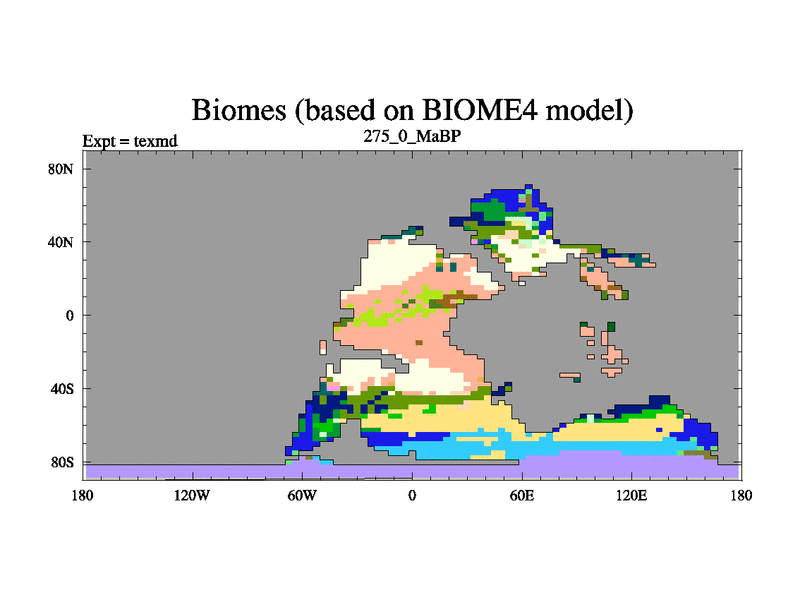 Biomes (based on BIOME4 model)

Expt = texmd

275_0_MaBP

80N

40N

0

40S

80S

180

120W

60W

0

60E

120E

180